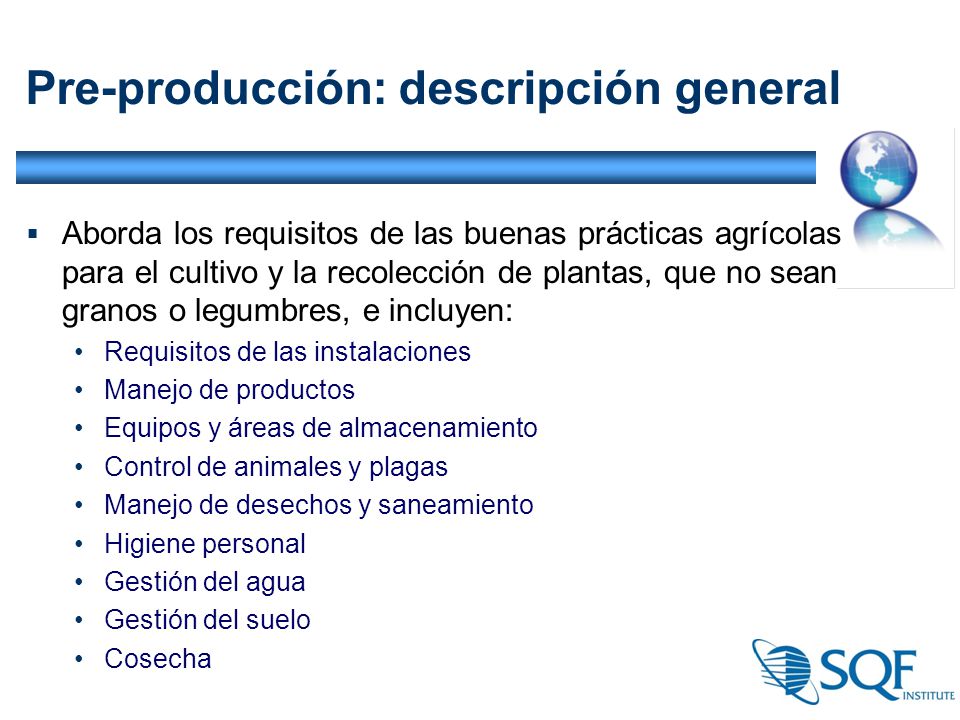 Pre-producción: descripción general

▪ Aborda los requisitos de las buenas prácticas agrícolas para el cultivo y la recolección de plantas, que no sean granos o legumbres, e incluyen:
• Requisitos de las instalaciones
• Manejo de productos
• Equipos y áreas de almacenamiento
• Control de animales y plagas
• Manejo de desechos y saneamiento
• Higiene personal
• Gestión del agua
• Gestión del suelo
• Cosecha

SQF INSTITUTE